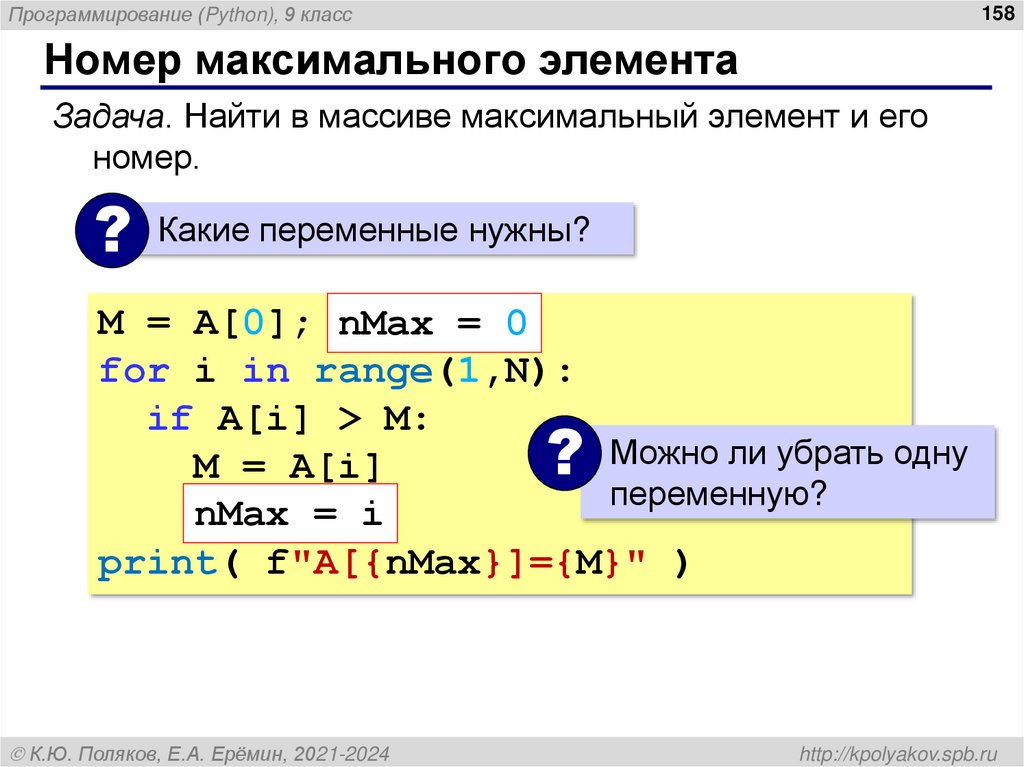 Программирование (Python), 9 класс

158

Номер максимального элемента

Задача. Найти в массиве максимальный элемент и его номер.

?

Какие переменные нужны?

M = A[0]; nMax = 0
for i in range(1,N):
  if A[i] > M:
    M = A[i]
    nMax = i
print( f"A[{nMax}]={M}" )

?

Можно ли убрать одну переменную?

© К.Ю. Поляков, Е.А. Ерёмин, 2021-2024

http://kpolyakov.spb.ru